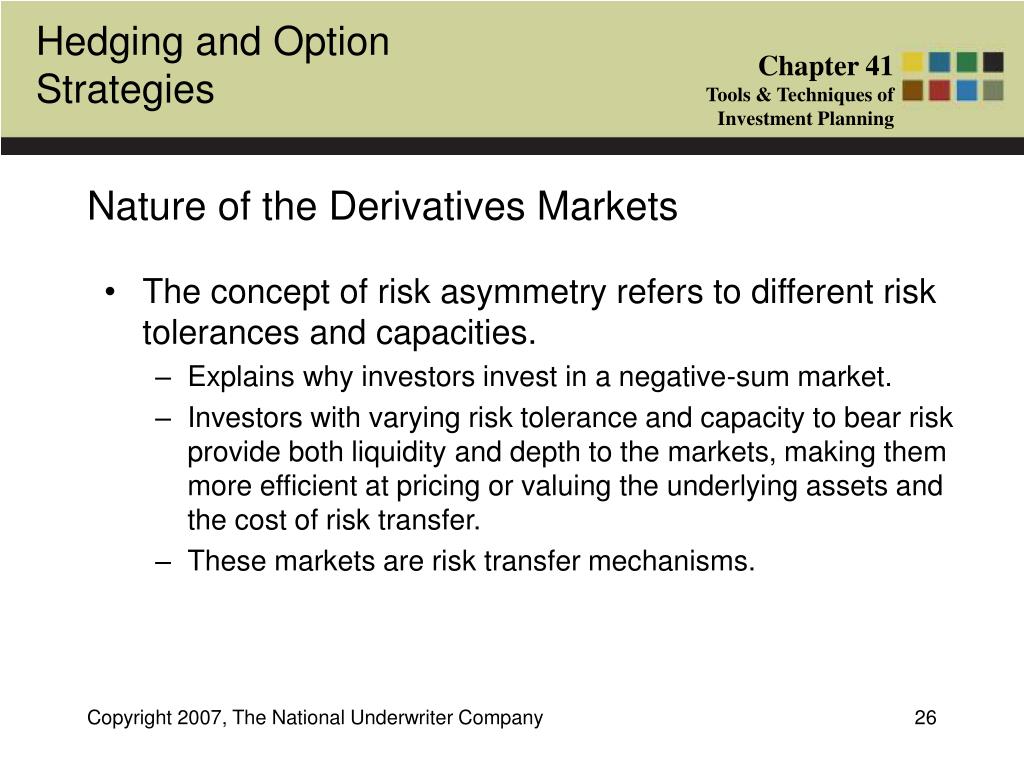 Hedging and Option Strategies

Chapter 41
Tools & Techniques of Investment Planning

Nature of the Derivatives Markets

• The concept of risk asymmetry refers to different risk tolerances and capacities.
– Explains why investors invest in a negative-sum market.
– Investors with varying risk tolerance and capacity to bear risk provide both liquidity and depth to the markets, making them more efficient at pricing or valuing the underlying assets and the cost of risk transfer.
– These markets are risk transfer mechanisms.

Copyright 2007, The National Underwriter Company

26